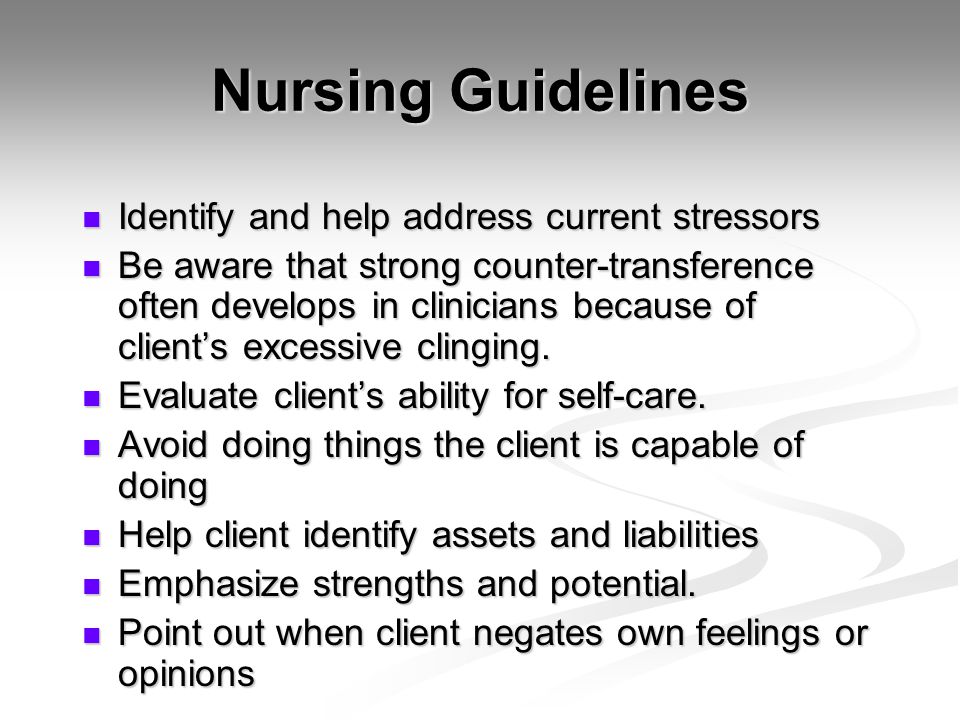 Nursing Guidelines

- Identify and help address current stressors
- Be aware that strong counter-transference often develops in clinicians because of client’s excessive clinging.
- Evaluate client’s ability for self-care.
- Avoid doing things the client is capable of doing
- Help client identify assets and liabilities
- Emphasize strengths and potential.
- Point out when client negates own feelings or opinions